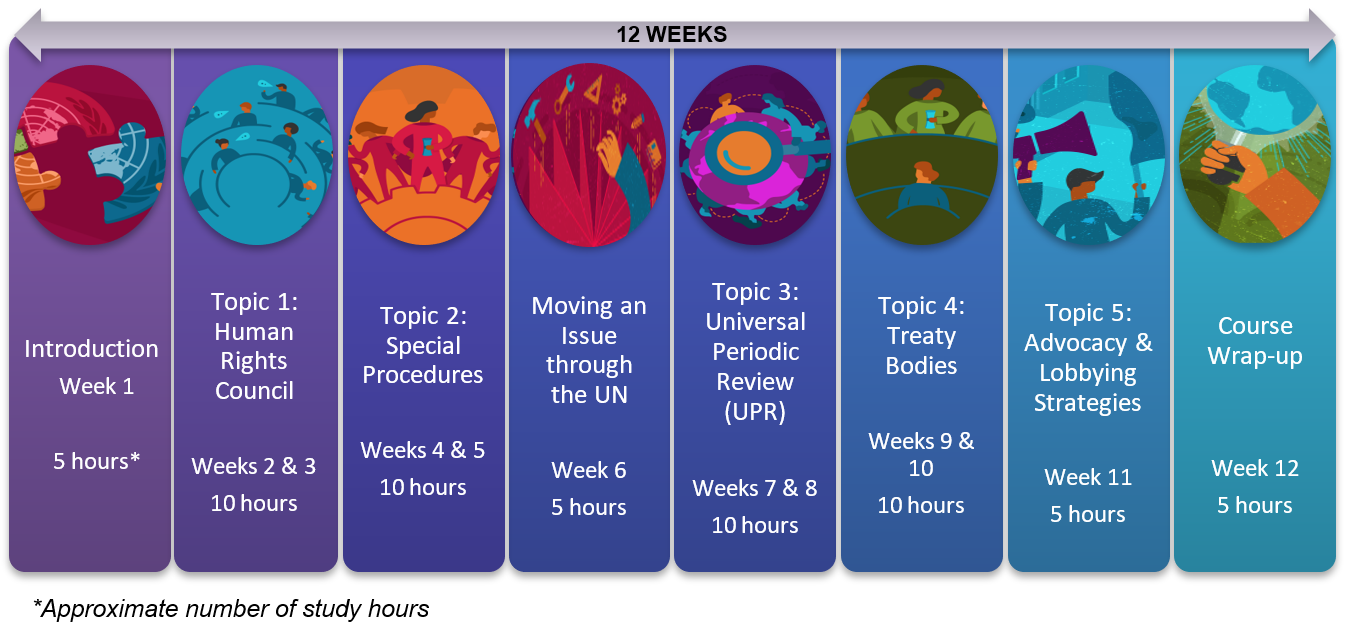 12 WEEKS

Introduction
Week 1

5 hours*

Topic 1: Human Rights Council

Weeks 2 & 3
10 hours

Topic 2: Special Procedures

Weeks 4 & 5
10 hours

Moving an Issue through the UN

Week 6
5 hours

Topic 3: Universal Periodic Review (UPR)

Weeks 7 & 8
10 hours

Topic 4: Treaty Bodies

Weeks 9 & 10
10 hours

Topic 5: Advocacy & Lobbying Strategies

Week 11
5 hours

Course Wrap-up

Week 12
5 hours

*Approximate number of study hours